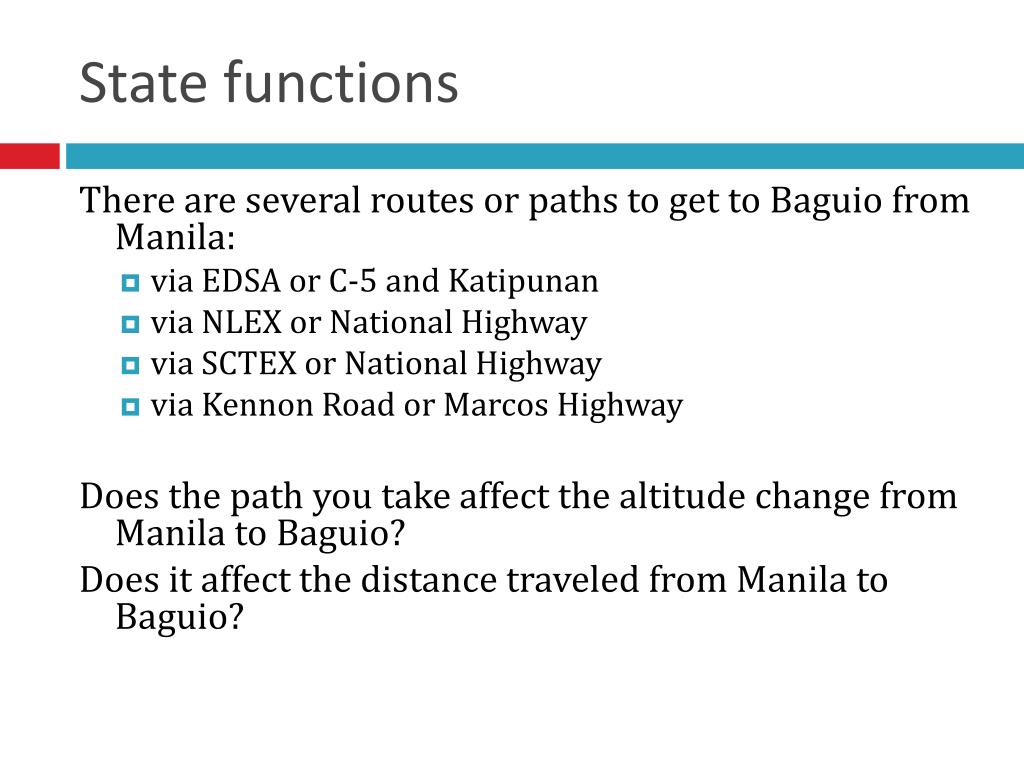 State functions

There are several routes or paths to get to Baguio from Manila:

- via EDSA or C-5 and Katipunan
- via NLEX or National Highway
- via SCTEX or National Highway
- via Kennon Road or Marcos Highway

Does the path you take affect the altitude change from Manila to Baguio?

Does it affect the distance traveled from Manila to Baguio?